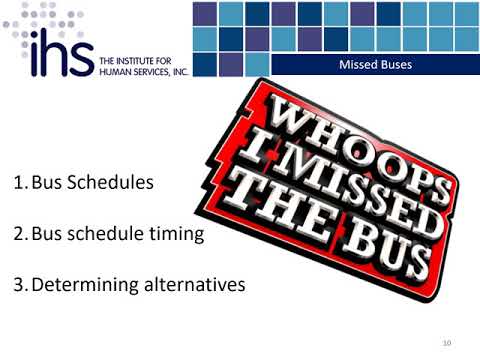 ihs THE INSTITUTE FOR HUMAN SERVICES, INC.

Missed Buses

WHOOPS I MISSED THE BUS

1. Bus Schedules

2. Bus schedule timing

3. Determining alternatives

10